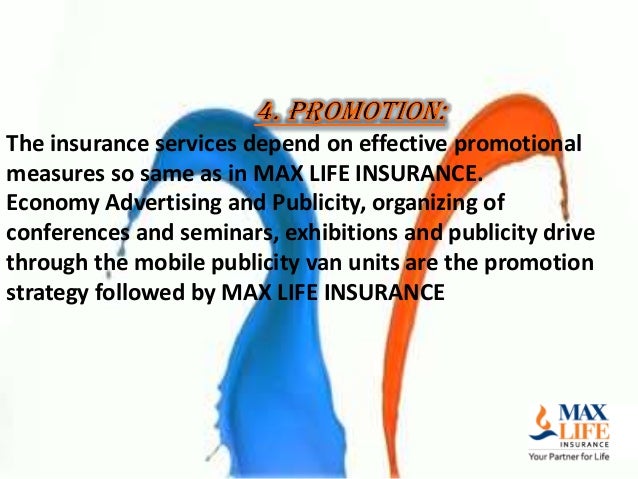 4. PROMOTION:

The insurance services depend on effective promotional measures so same as in MAX LIFE INSURANCE. Economy Advertising and Publicity, organizing of conferences and seminars, exhibitions and publicity drive through the mobile publicity van units are the promotion strategy followed by MAX LIFE INSURANCE

MAX LIFE INSURANCE
Your Partner for Life